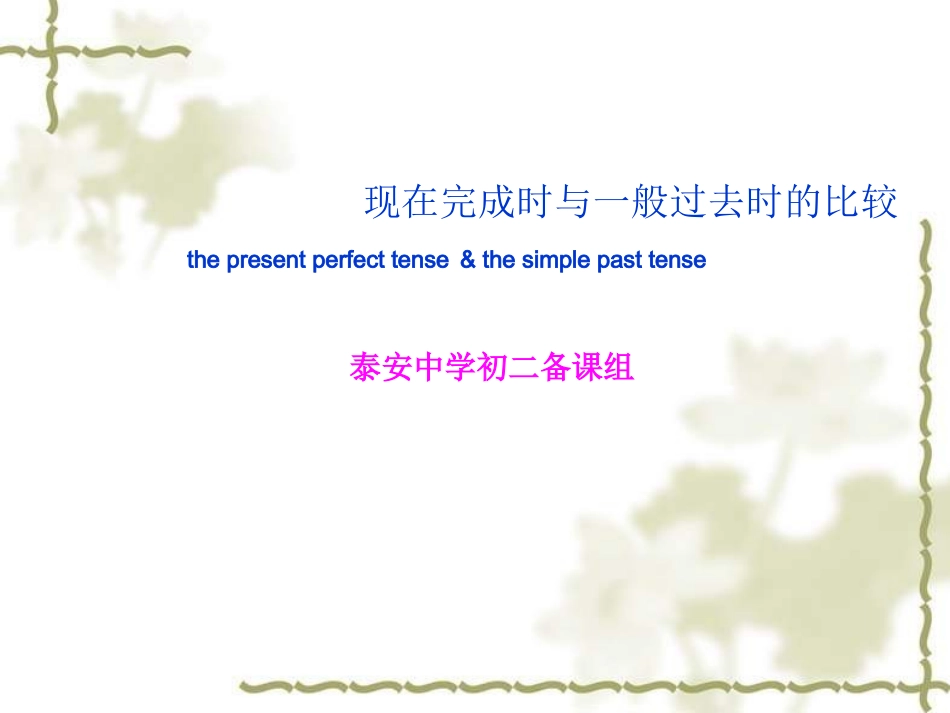 现在完成时与一般过去时的比较

the present perfect tense & the simple past tense

泰安中学初二备课组